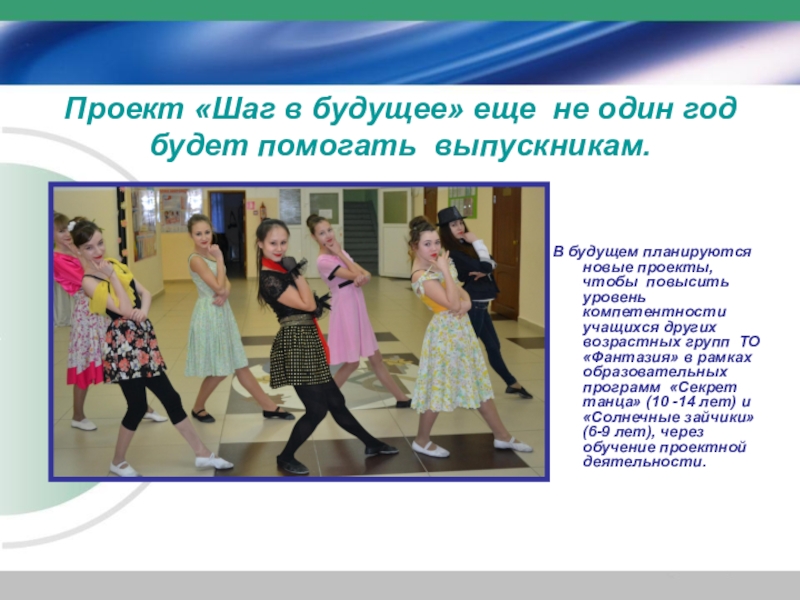 Проект «Шаг в будущее» еще не один год будет помогать выпускникам.

В будущем планируются новые проекты, чтобы повысить уровень компетентности учащихся других возрастных групп ТО «Фантазия» в рамках образовательных программ «Секрет танца» (10 -14 лет) и «Солнечные зайчики» (6-9 лет), через обучение проектной деятельности.